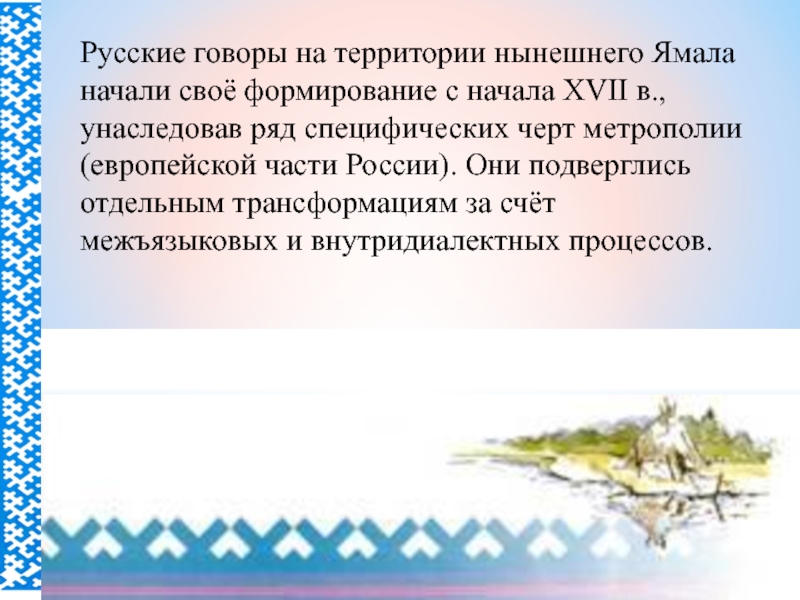 Русские говоры на территории нынешнего Ямала начали своё формирование с начала XVII в., унаследовав ряд специфических черт метрополии (европейской части России). Они подверглись отдельным трансформациям за счёт межъязыковых и внутридиалектных процессов.